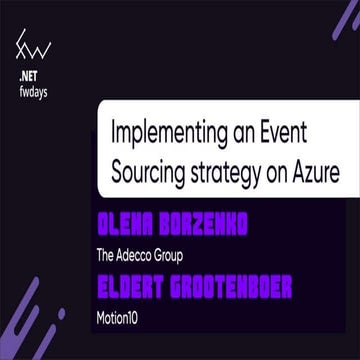 .NET
fwdays

Implementing an Event Sourcing strategy on Azure

OLENA BORZENKO
The Adecco Group
ELDERT GROOTENBOER
Motion10